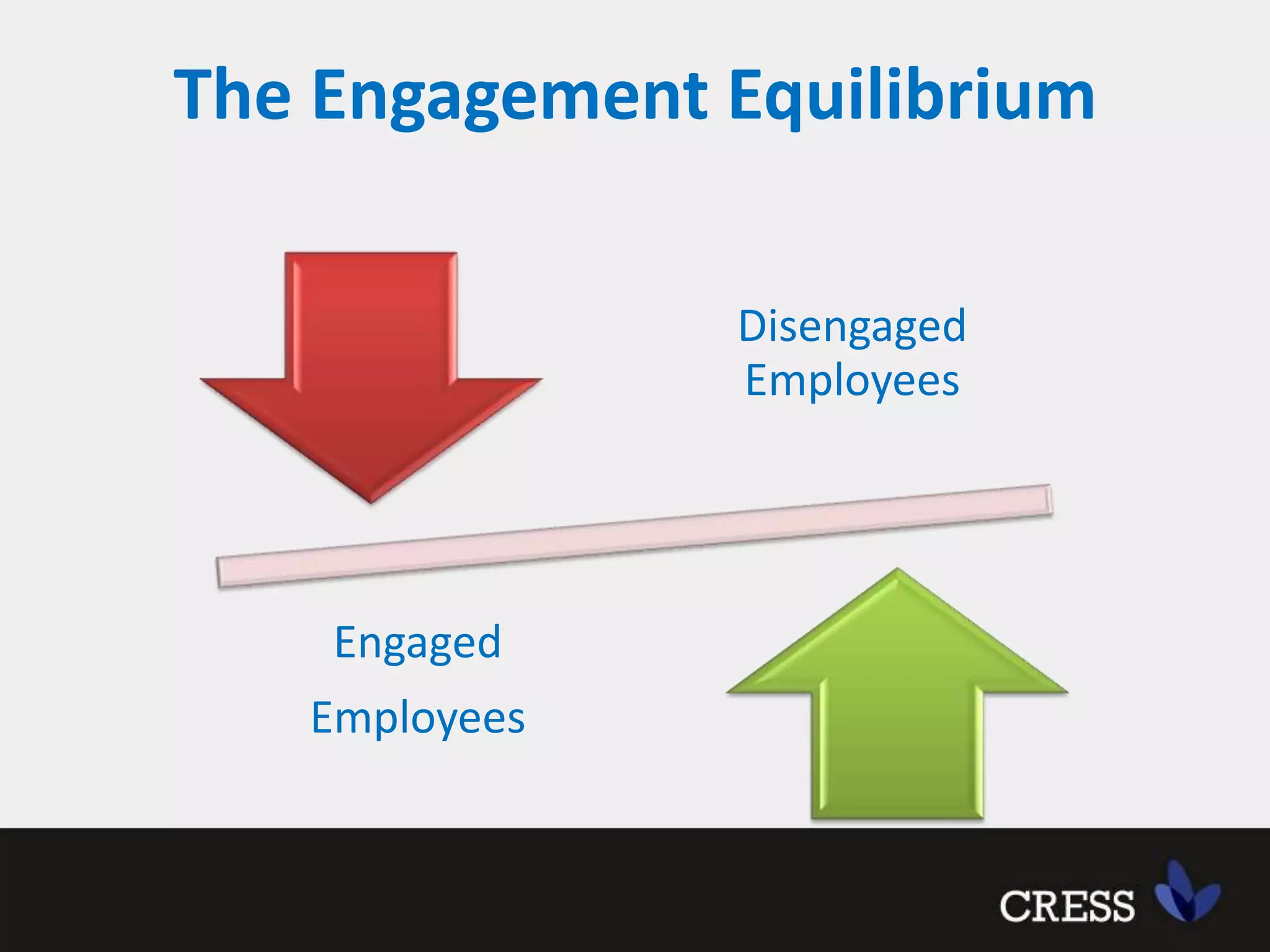 The Engagement Equilibrium

Disengaged Employees

Engaged

Employees

CRESS